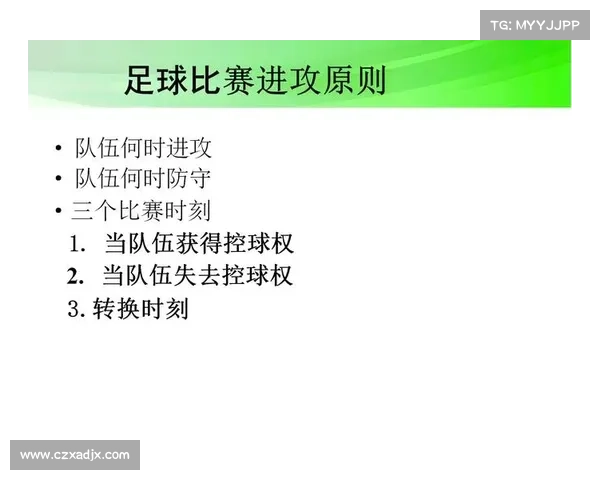 TG: MYYJJPP

足球比赛进攻原则

• 队伍何时进攻
• 队伍何时防守
• 三个比赛时刻
1. 当队伍获得控球权
2. 当队伍失去控球权
3. 转换时刻

www.czxadjx.com